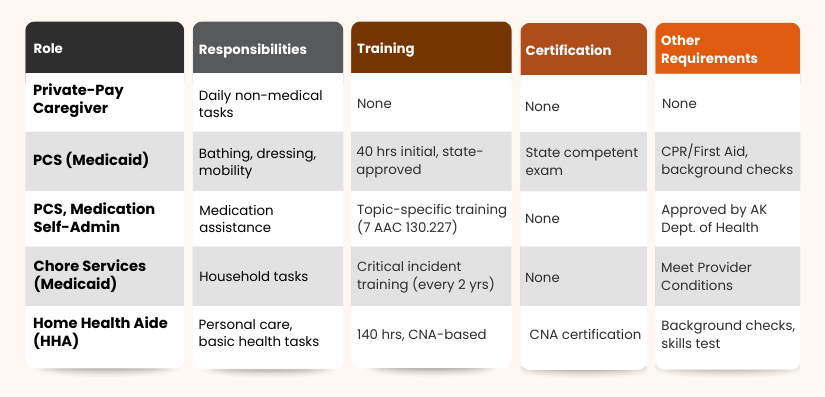 | Role | Responsibilities | Training | Certification | Other Requirements |
|---|---|---|---|---|
| Private-Pay Caregiver | Daily non-medical tasks | None | None | None |
| PCS (Medicaid) | Bathing, dressing, mobility | 40 hrs initial, state-approved | State competent exam | CPR/First Aid, background checks |
| PCS, Medication Self-Admin | Medication assistance | Topic-specific training (7 AAC 130.227) | None | Approved by AK Dept. of Health |
| Chore Services (Medicaid) | Household tasks | Critical incident training (every 2 yrs) | None | Meet Provider Conditions |
| Home Health Aide (HHA) | Personal care, basic health tasks | 140 hrs, CNA-based | CNA certification | Background checks, skills test |